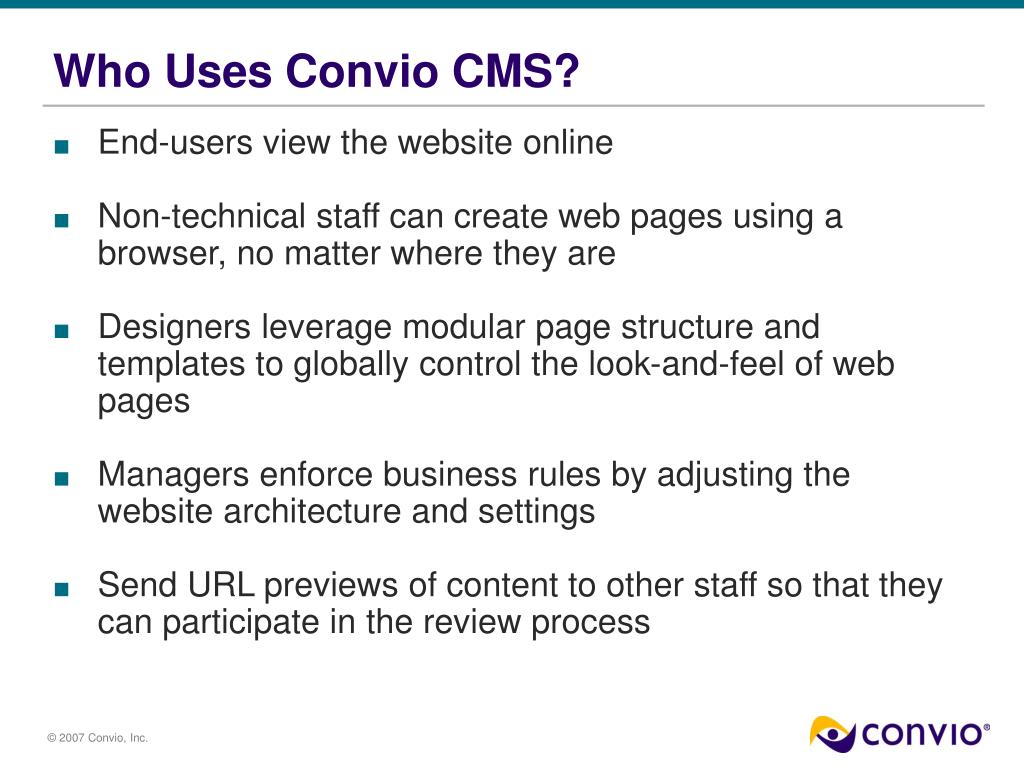 Who Uses Convio CMS?

■ End-users view the website online

■ Non-technical staff can create web pages using a browser, no matter where they are

■ Designers leverage modular page structure and templates to globally control the look-and-feel of web pages

■ Managers enforce business rules by adjusting the website architecture and settings

■ Send URL previews of content to other staff so that they can participate in the review process

© 2007 Convio, Inc.

CONVIO®